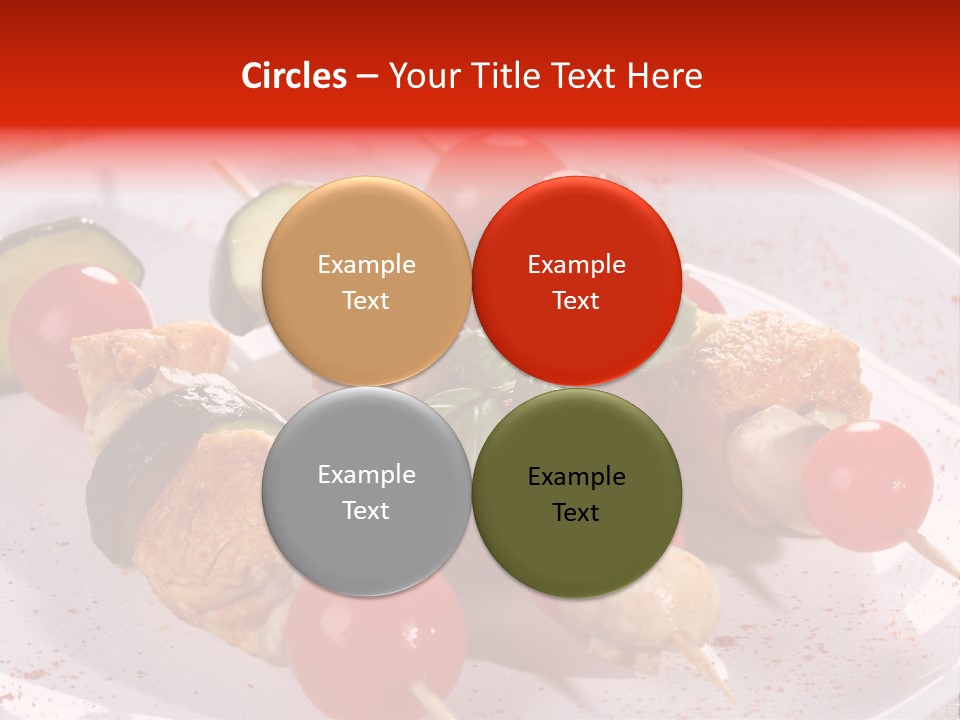 Circles – Your Title Text Here

Example Text

Example Text

Example Text

Example Text